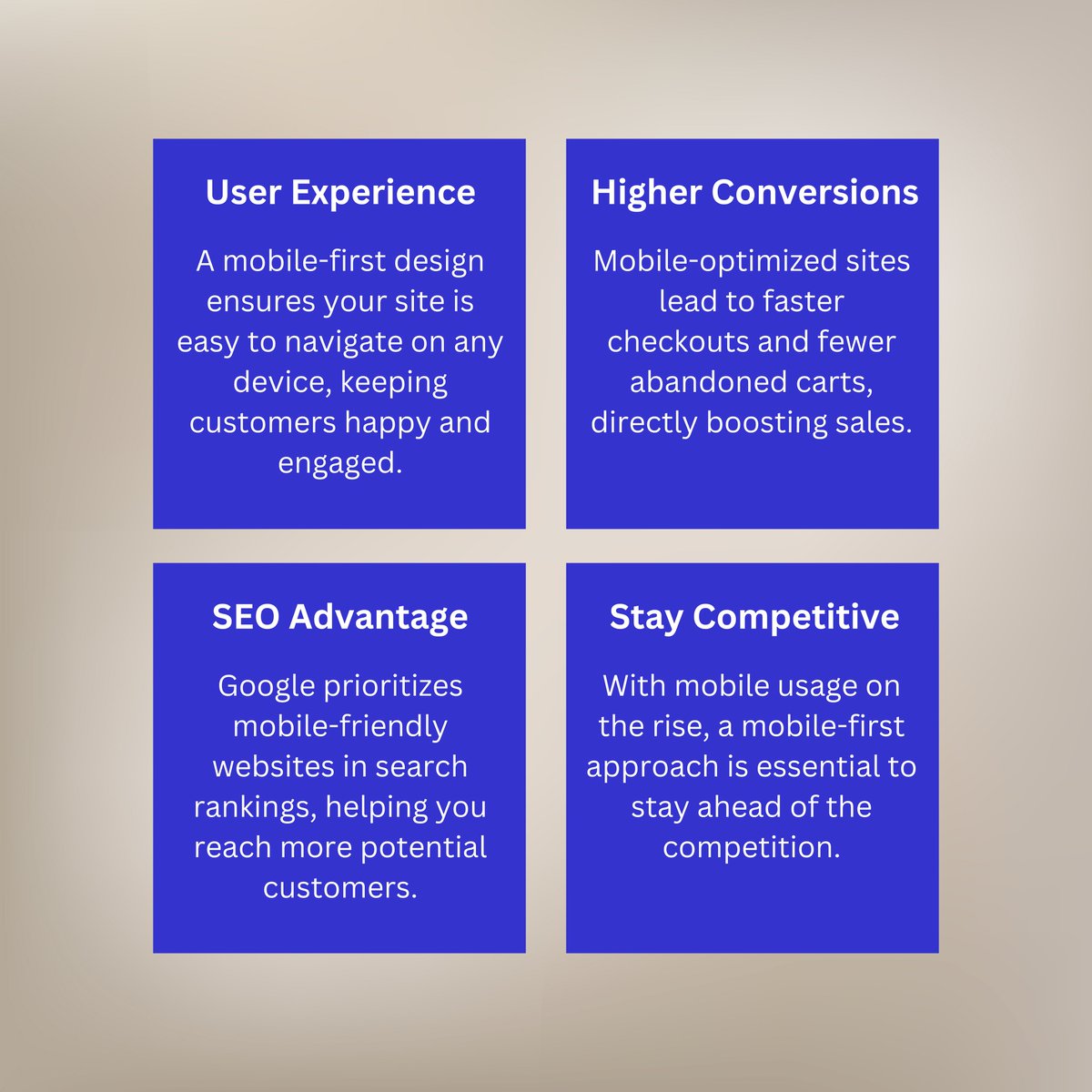 User Experience

A mobile-first design ensures your site is easy to navigate on any device, keeping customers happy and engaged.

Higher Conversions

Mobile-optimized sites lead to faster checkouts and fewer abandoned carts, directly boosting sales.

SEO Advantage

Google prioritizes mobile-friendly websites in search rankings, helping you reach more potential customers.

Stay Competitive

With mobile usage on the rise, a mobile-first approach is essential to stay ahead of the competition.